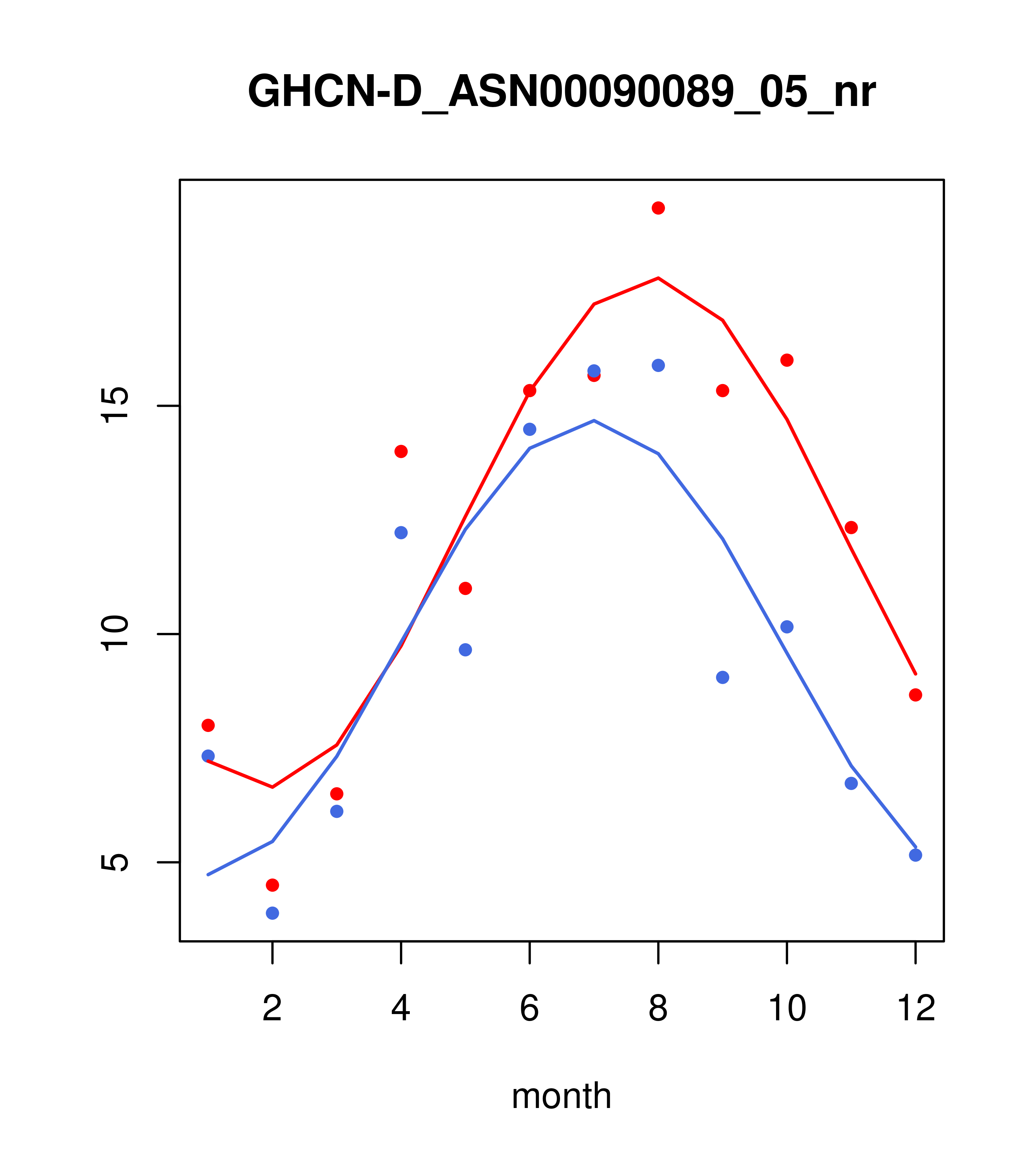 GHCN-D_ASN00090089_05_nr

15
10
5

2
4
6
8
10
12

month